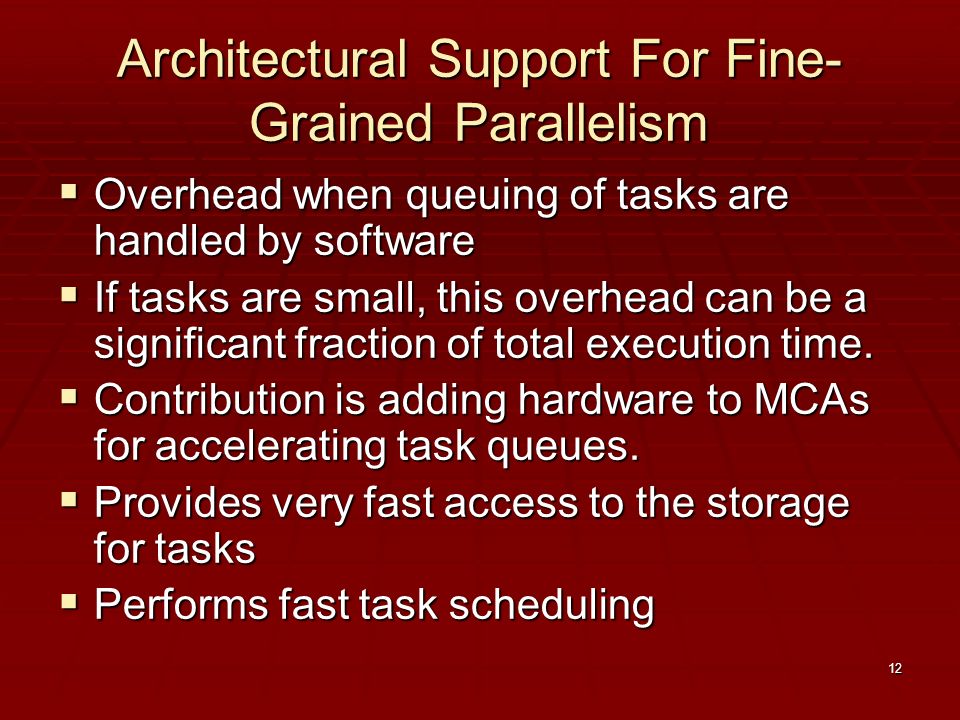 Architectural Support For Fine-Grained Parallelism

▪ Overhead when queuing of tasks are handled by software
▪ If tasks are small, this overhead can be a significant fraction of total execution time.
▪ Contribution is adding hardware to MCAs for accelerating task queues.
▪ Provides very fast access to the storage for tasks
▪ Performs fast task scheduling

12